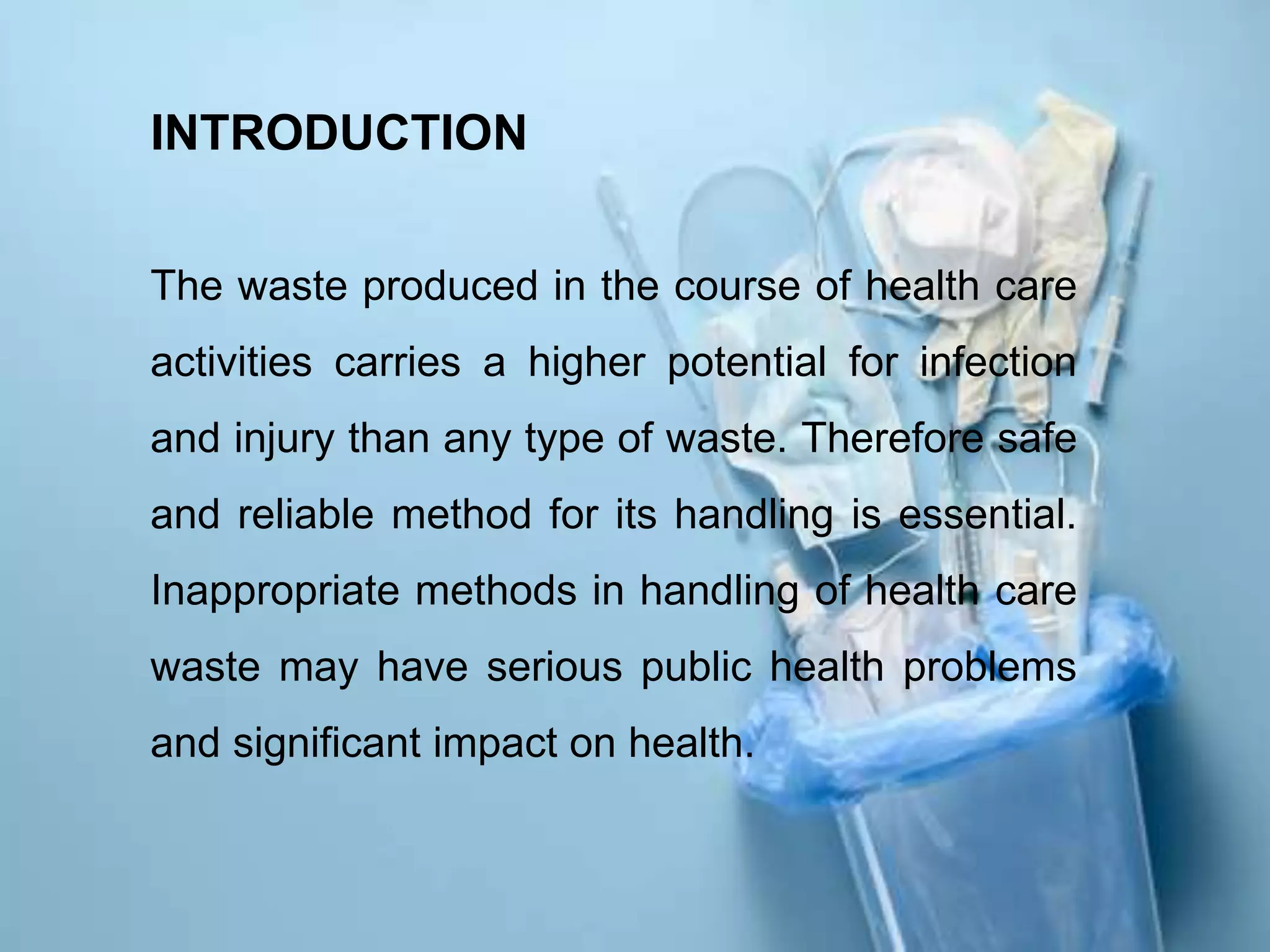 INTRODUCTION

The waste produced in the course of health care activities carries a higher potential for infection and injury than any type of waste. Therefore safe and reliable method for its handling is essential. Inappropriate methods in handling of health care waste may have serious public health problems and significant impact on health.